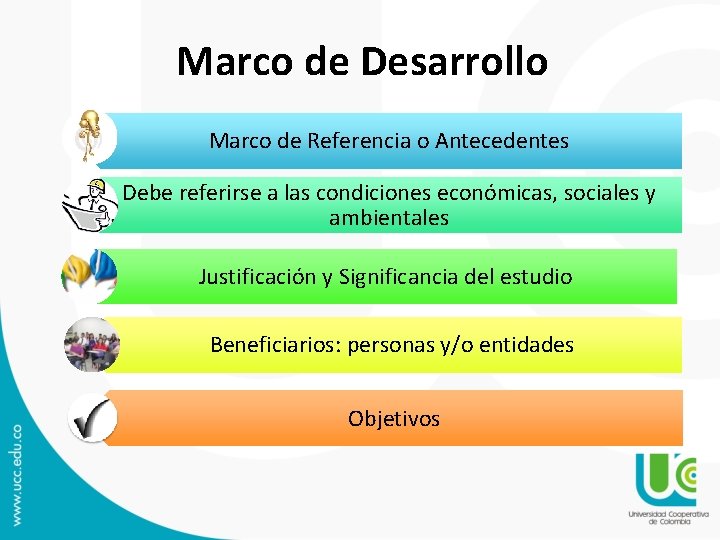 Marco de Desarrollo

Marco de Referencia o Antecedentes

Debe referirse a las condiciones económicas, sociales y ambientales

Justificación y Significancia del estudio

Beneficiarios: personas y/o entidades

Objetivos

www.ucc.edu.co

UCC
Universidad Cooperativa de Colombia